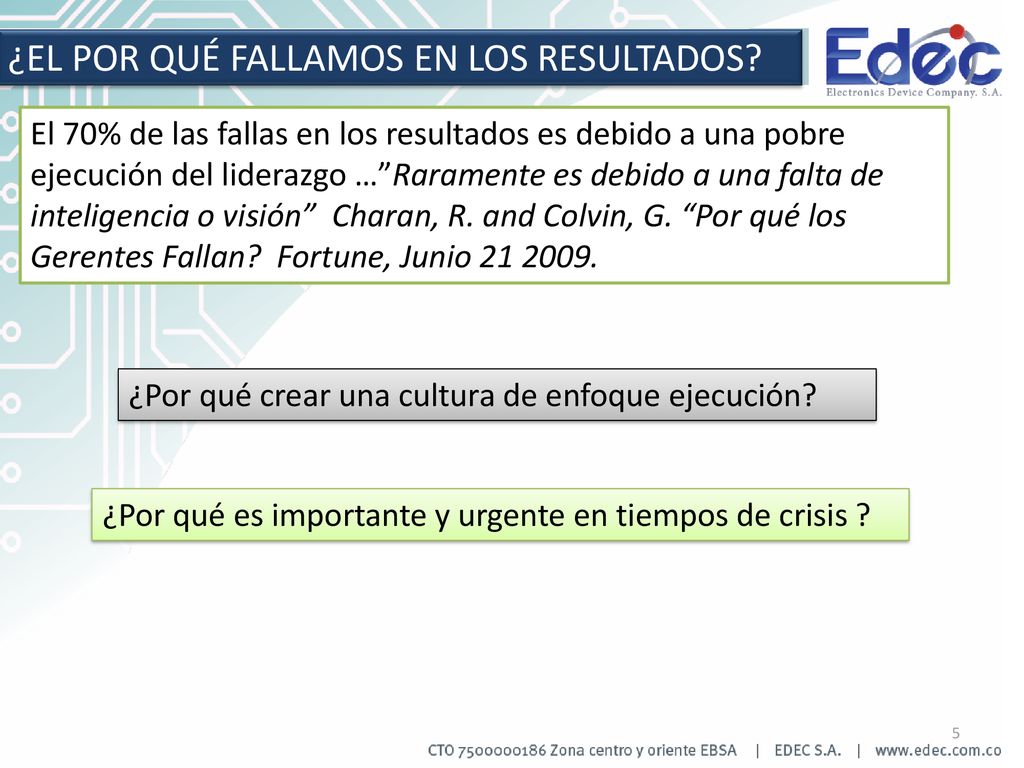 ¿EL POR QUÉ FALLAMOS EN LOS RESULTADOS?

Edec
Electronics Device Company. S.A.

El 70% de las fallas en los resultados es debido a una pobre ejecución del liderazgo …”Raramente es debido a una falta de inteligencia o visión” Charan, R. and Colvin, G. “Por qué los Gerentes Fallan? Fortune, Junio 21 2009.

¿Por qué crear una cultura de enfoque ejecución?

¿Por qué es importante y urgente en tiempos de crisis ?

5

CTO 7500000186 Zona centro y oriente EBSA | EDEC S.A. | www.edec.com.co